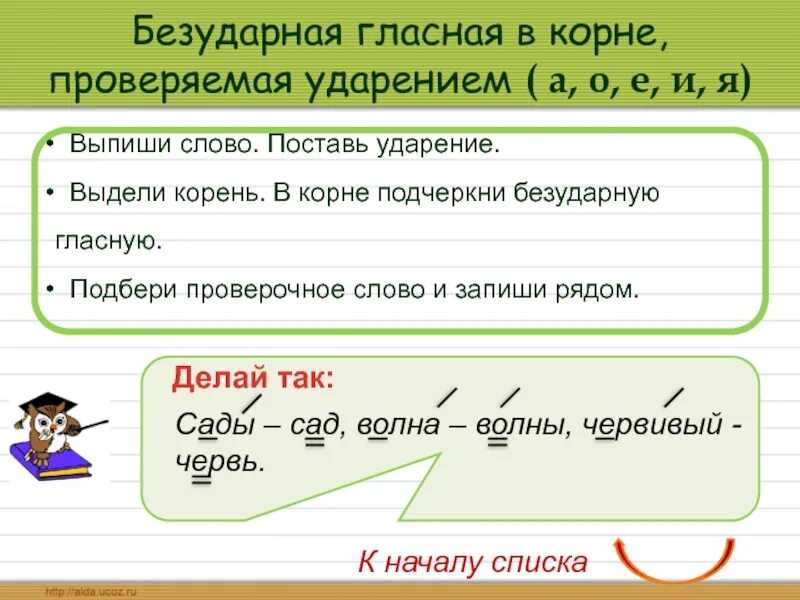 Безударная гласная в корне, проверяемая ударением ( а, о, е, и, я)

• Выпиши слово. Поставь ударение.

• Выдели корень. В корне подчеркни безударную гласную.

• Подбери проверочное слово и запиши рядом.

Делай так:

Сады – сад, волна – волны, червивый - червь.

К началу списка

http://aida.ucoz.ru